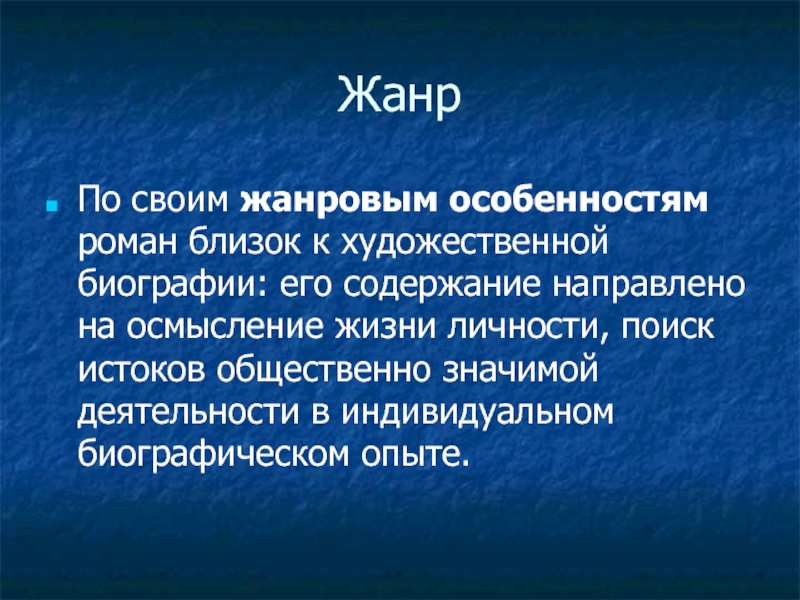 Жанр

По своим жанровым особенностям роман близок к художественной биографии: его содержание направлено на осмысление жизни личности, поиск истоков общественно значимой деятельности в индивидуальном биографическом опыте.